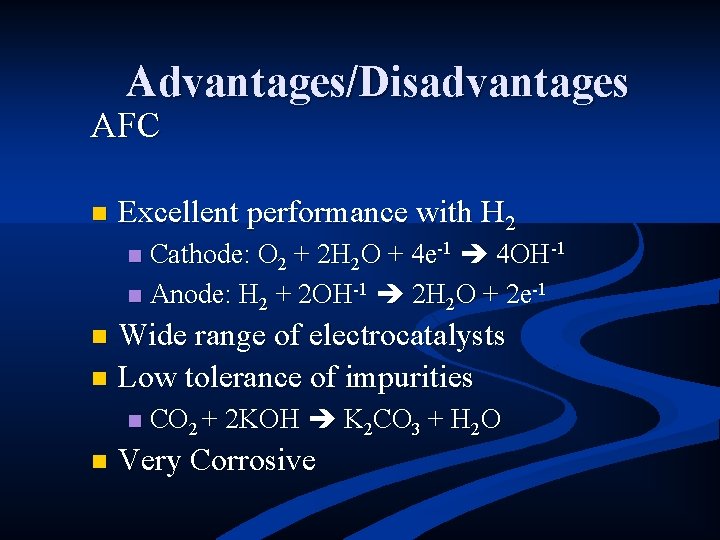 Advantages/Disadvantages

AFC

- Excellent performance with $H_2$
  - Cathode: $O_2 + 2H_2O + 4e^{-1} \rightarrow 4OH^{-1}$
  - Anode: $H_2 + 2OH^{-1} \rightarrow 2H_2O + 2e^{-1}$
- Wide range of electrocatalysts
- Low tolerance of impurities
  - $CO_2 + 2KOH \rightarrow K_2CO_3 + H_2O$
- Very Corrosive